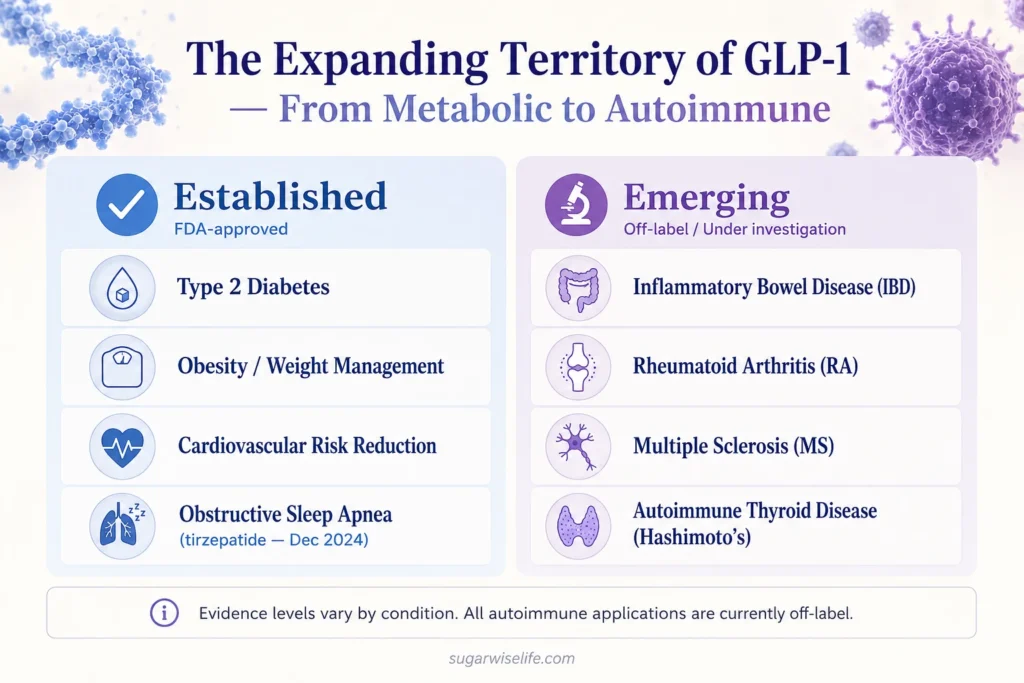 The Expanding Territory of GLP-1
— From Metabolic to Autoimmune

Established
FDA-approved

Type 2 Diabetes

Obesity / Weight Management

Cardiovascular Risk Reduction

Obstructive Sleep Apnea
(tirzepatide — Dec 2024)

Emerging
Off-label / Under investigation

Inflammatory Bowel Disease (IBD)

Rheumatoid Arthritis (RA)

Multiple Sclerosis (MS)

Autoimmune Thyroid Disease (Hashimoto's)

Evidence levels vary by condition. All autoimmune applications are currently off-label.

sugarwiselife.com